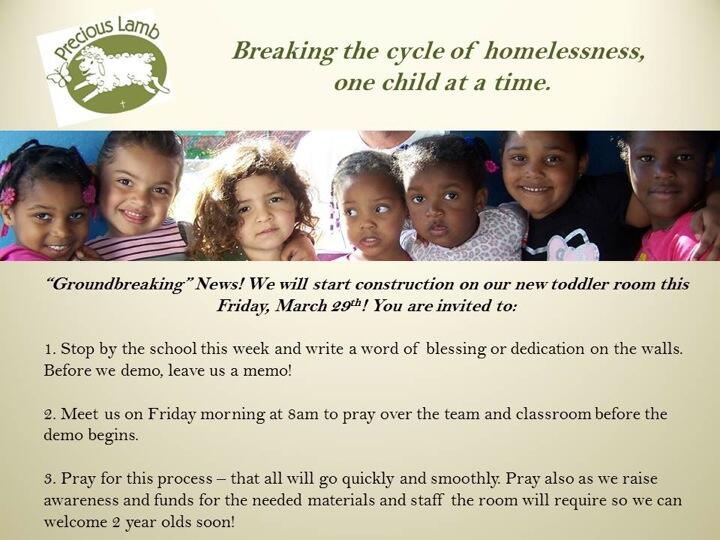 Precious Lamb

Breaking the cycle of homelessness, one child at a time.

"Groundbreaking" News! We will start construction on our new toddler room this Friday, March 29$^{th}$! You are invited to:

1. Stop by the school this week and write a word of blessing or dedication on the walls. Before we demo, leave us a memo!

2. Meet us on Friday morning at 8am to pray over the team and classroom before the demo begins.

3. Pray for this process – that all will go quickly and smoothly. Pray also as we raise awareness and funds for the needed materials and staff the room will require so we can welcome 2 year olds soon!